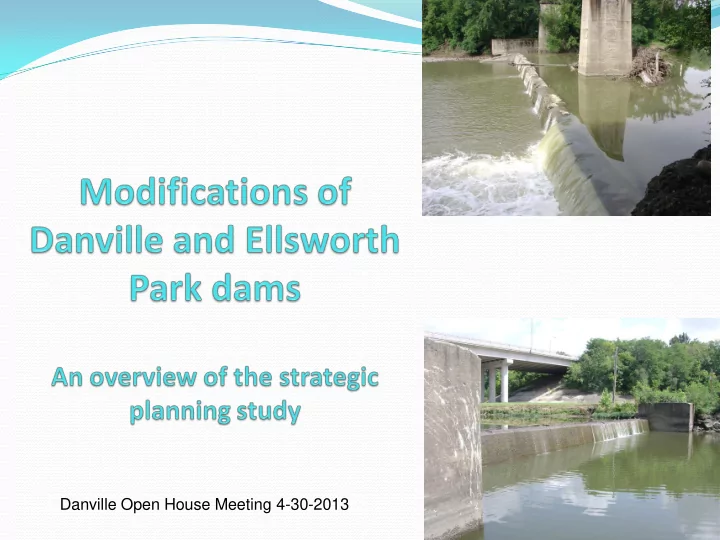 Modifications of Danville and Ellsworth Park dams

An overview of the strategic planning study

Danville Open House Meeting 4-30-2013